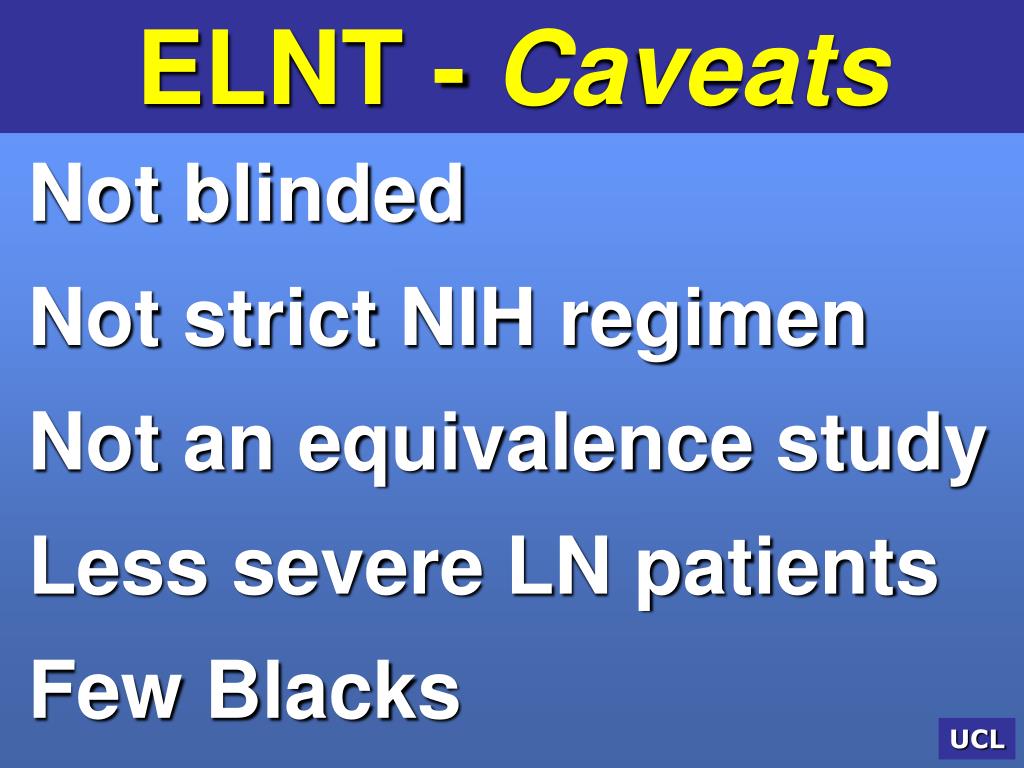 ELNT - Caveats

Not blinded

Not strict NIH regimen

Not an equivalence study

Less severe LN patients

Few Blacks

UCL